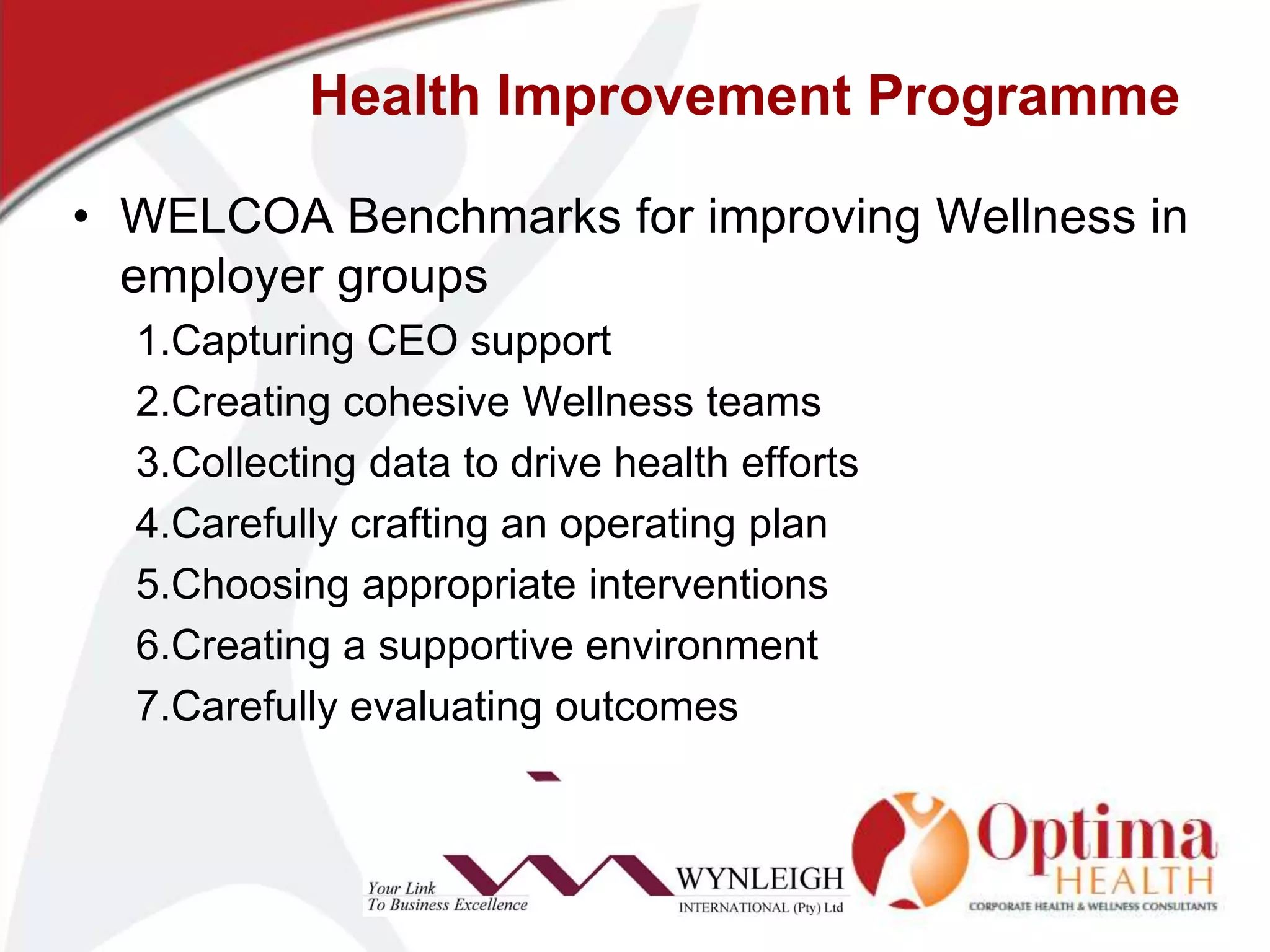 Health Improvement Programme

• WELCOA Benchmarks for improving Wellness in employer groups

1.Capturing CEO support

2.Creating cohesive Wellness teams

3.Collecting data to drive health efforts

4.Carefully crafting an operating plan

5.Choosing appropriate interventions

6.Creating a supportive environment

7.Carefully evaluating outcomes

Your Link To Business Excellence

WYNLEIGH INTERNATIONAL (Pty) Ltd

Optima HEALTH

CORPORATE HEALTH & WELLNESS CONSULTANTS